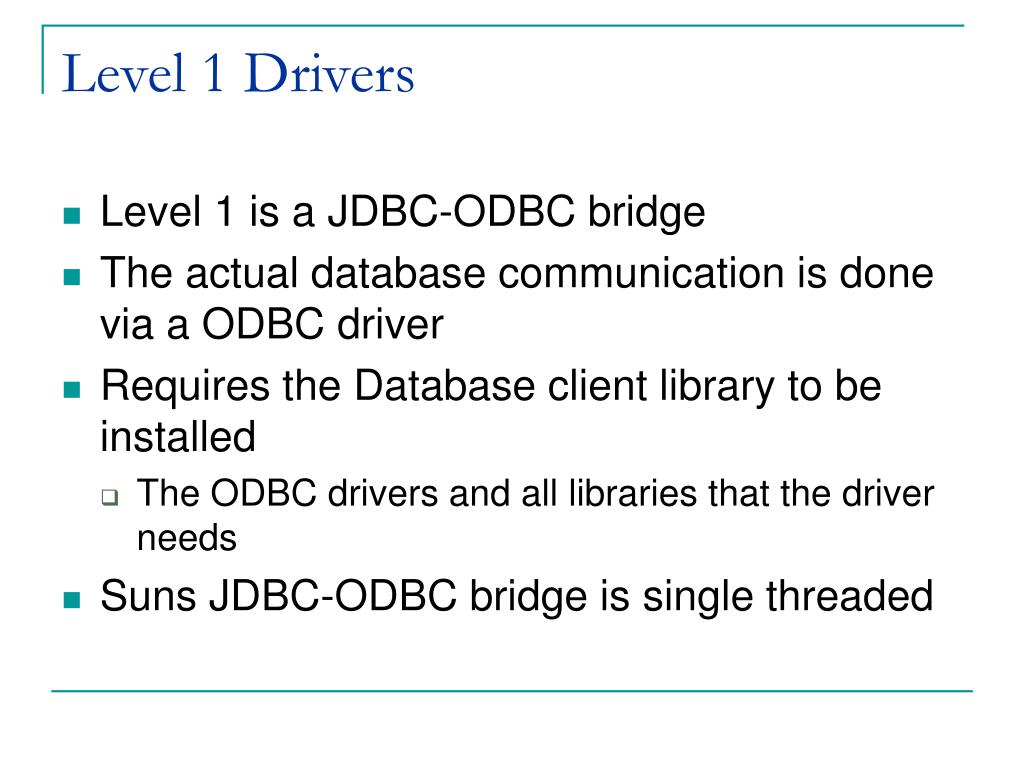 Level 1 Drivers

- Level 1 is a JDBC-ODBC bridge
- The actual database communication is done via a ODBC driver
- Requires the Database client library to be installed
  - The ODBC drivers and all libraries that the driver needs
- Suns JDBC-ODBC bridge is single threaded